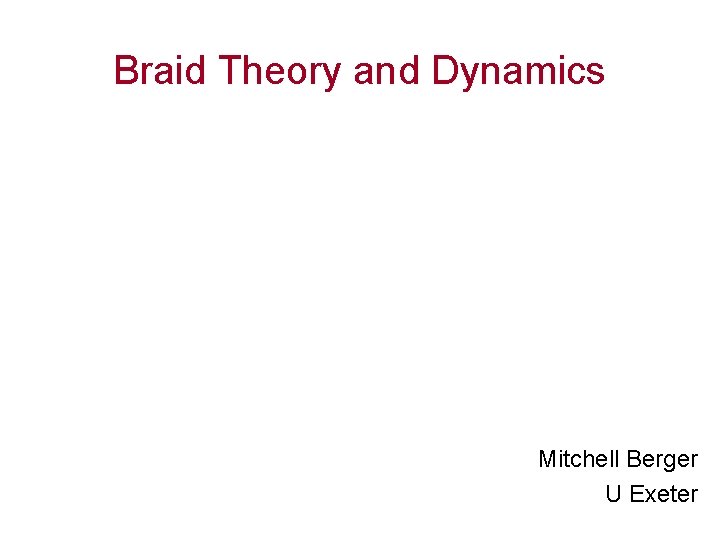 Braid Theory and Dynamics

Mitchell Berger
U Exeter